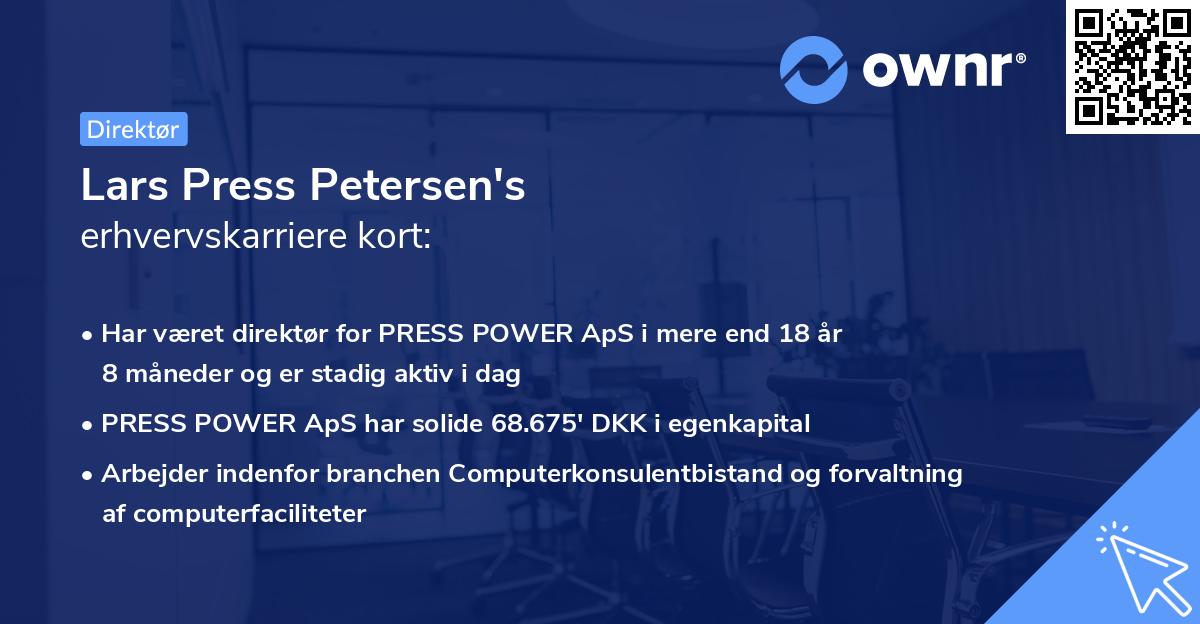 ownr®

Direktør

Lars Press Petersen's
erhvervskarriere kort:

• Har været direktør for PRESS POWER ApS i mere end 18 år 8 måneder og er stadig aktiv i dag

• PRESS POWER ApS har solide 68.675' DKK i egenkapital

• Arbejder indenfor branchen Computerkonsulentbistand og forvaltning af computerfaciliteter